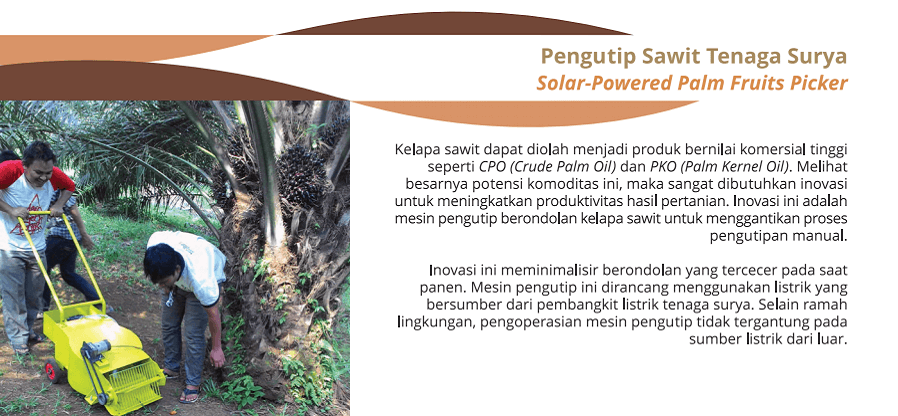 Pengutip Sawit Tenaga Surya
Solar-Powered Palm Fruits Picker

Kelapa sawit dapat diolah menjadi produk bernilai komersial tinggi seperti CPO (Crude Palm Oil) dan PKO (Palm Kernel Oil). Melihat besarnya potensi komoditas ini, maka sangat dibutuhkan inovasi untuk meningkatkan produktivitas hasil pertanian. Inovasi ini adalah mesin pengutip berondolan kelapa sawit untuk menggantikan proses pengutipan manual.

Inovasi ini meminimalisir berondolan yang tercecer pada saat panen. Mesin pengutip ini dirancang menggunakan listrik yang bersumber dari pembangkit listrik tenaga surya. Selain ramah lingkungan, pengoperasian mesin pengutip tidak tergantung pada sumber listrik dari luar.